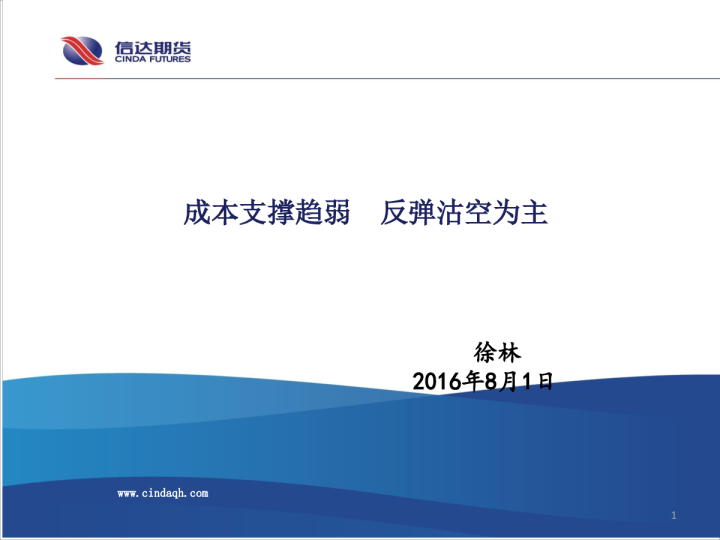 信达期货
CINDA FUTURES

成本支撑趋弱　反弹沽空为主

徐林
2016年8月1日

www.cindaqh.com

1